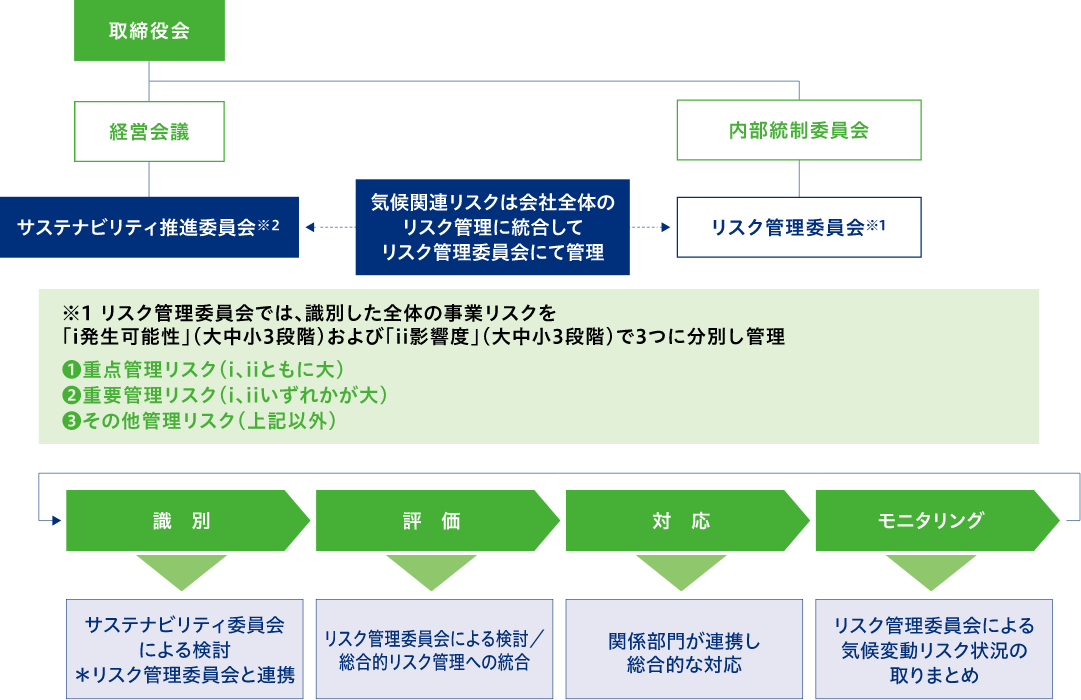 取締役会

経営会議

内部統制委員会

サステナビリティ推進委員会※2

気候関連リスクは会社全体のリスク管理に統合してリスク管理委員会にて管理

リスク管理委員会※1

※1 リスク管理委員会では、識別した全体の事業リスクを「i発生可能性」（大中小3段階）および「ii影響度」（大中小3段階）で3つに分別し管理

❶重点管理リスク（i、iiともに大）
❷重要管理リスク（i、iiいずれかが大）
❸その他管理リスク（上記以外）

識　別

評　価

対　応

モニタリング

サステナビリティ委員会による検討
＊リスク管理委員会と連携

リスク管理委員会による検討／総合的リスク管理への統合

関係部門が連携し総合的な対応

リスク管理委員会による気候変動リスク状況の取りまとめ